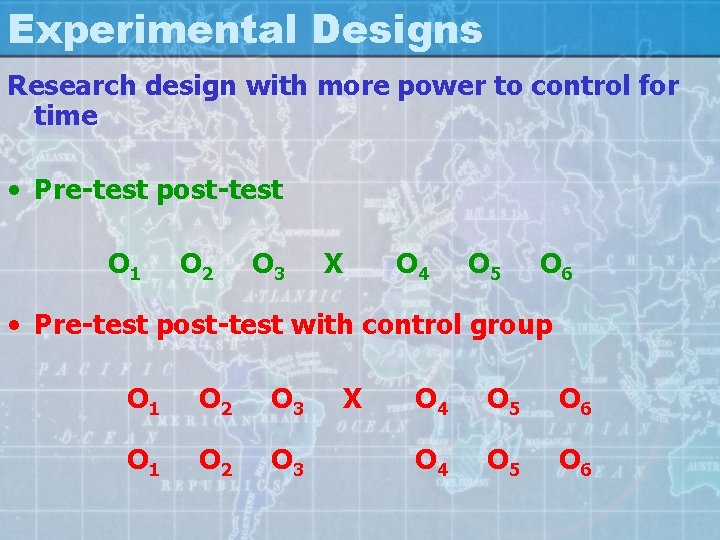 Experimental Designs

Research design with more power to control for time

• Pre-test post-test

$O_1$ $O_2$ $O_3$ X $O_4$ $O_5$ $O_6$

• Pre-test post-test with control group

$O_1$ $O_2$ $O_3$ X $O_4$ $O_5$ $O_6$

$O_1$ $O_2$ $O_3$ $O_4$ $O_5$ $O_6$